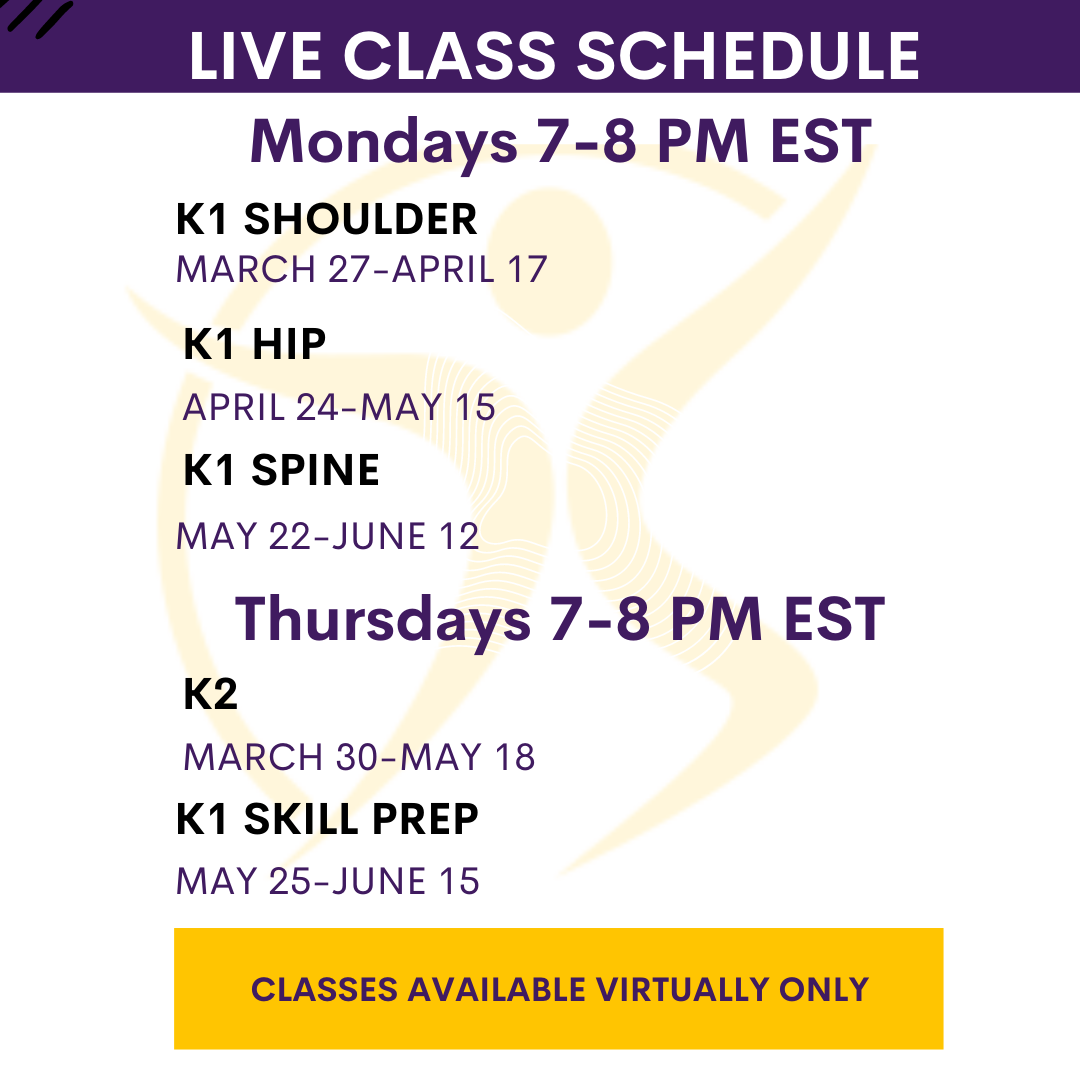 LIVE CLASS SCHEDULE

Mondays 7-8 PM EST

K1 SHOULDER
MARCH 27-APRIL 17

K1 HIP
APRIL 24-MAY 15

K1 SPINE
MAY 22-JUNE 12

Thursdays 7-8 PM EST

K2
MARCH 30-MAY 18

K1 SKILL PREP
MAY 25-JUNE 15

CLASSES AVAILABLE VIRTUALLY ONLY